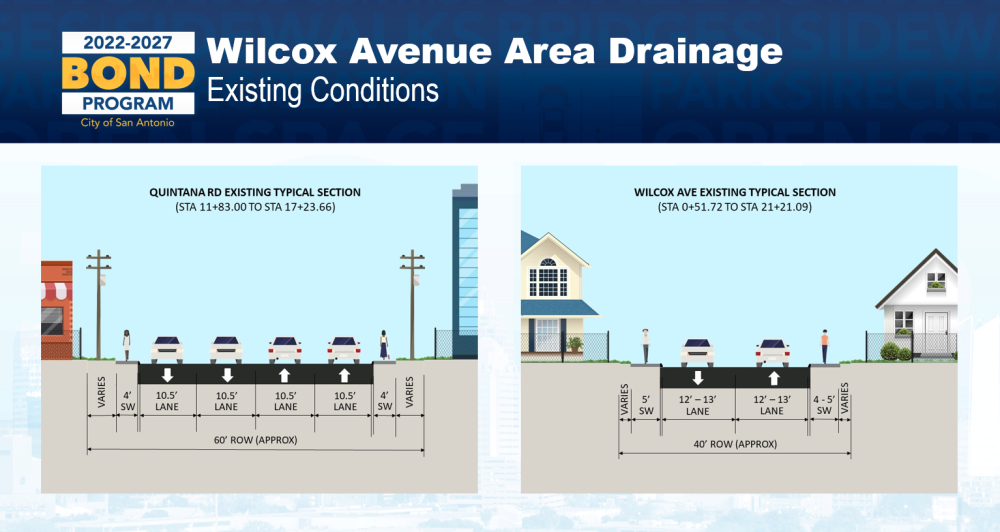 2022-2027
BOND
PROGRAM
City of San Antonio

Wilcox Avenue Area Drainage
Existing Conditions

QUINTANA RD EXISTING TYPICAL SECTION
(STA 11+83.00 TO STA 17+23.66)

VARIES
4' SW
10.5' LANE
10.5' LANE
10.5' LANE
10.5' LANE
4' SW
VARIES
60' ROW (APPROX)

WILCOX AVE EXISTING TYPICAL SECTION
(STA 0+51.72 TO STA 21+21.09)

VARIES
5' SW
12' – 13' LANE
12' – 13' LANE
4 - 5' SW
VARIES
40' ROW (APPROX)